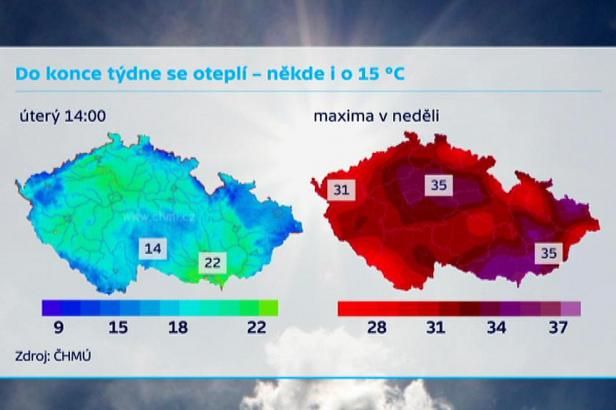 Do konce týdne se oteplí – někde i o 15 °C

úterý 14:00

www.chmi.cz

14

22

9 15 18 22

maxima v neděli

31

35

35

28 31 34 37

Zdroj: ČHMÚ